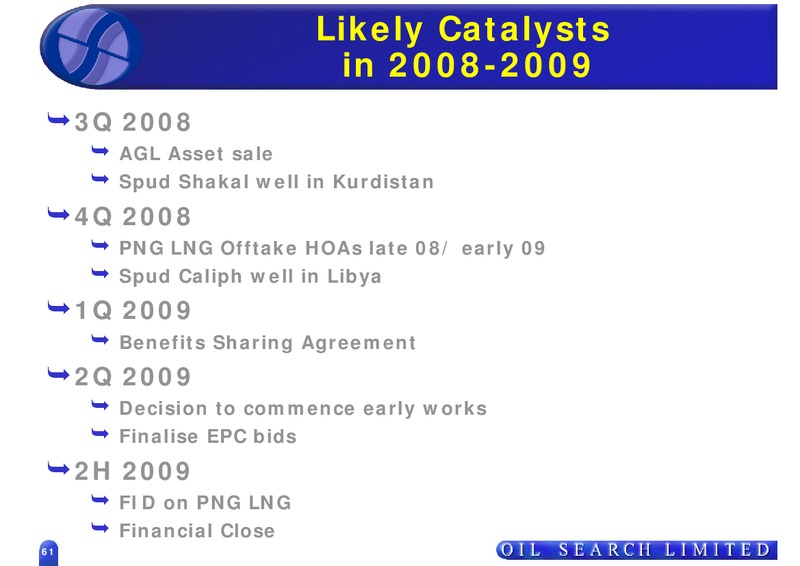 Likely Catalysts in 2008-2009

3Q 2008
AGL Asset sale
Spud Shakal well in Kurdistan

4Q 2008
PNG LNG Offtake HOAs late 08/ early 09
Spud Caliph well in Libya

1Q 2009
Benefits Sharing Agreement

2Q 2009
Decision to commence early works
Finalise EPC bids

2H 2009
FID on PNG LNG
Financial Close

61

OIL SEARCH LIMITED